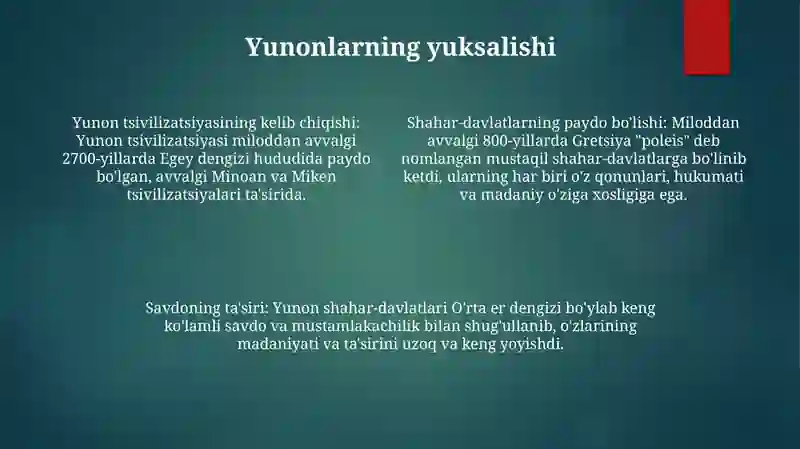 Yunonlarning yuksalishi

Yunon tsivilizatsiyasining kelib chiqishi: Yunon tsivilizatsiyasi miloddan avvalgi 2700-yillarda Egey dengizi hududida paydo bo'lgan, avvalgi Minoan va Miken tsivilizatsiyalari ta'sirida.

Shahar-davlatlarning paydo bo'lishi: Miloddan avvalgi 800-yillarda Gretsiya "poleis" deb nomlangan mustaqil shahar-davlatlarga bo'linib ketdi, ularning har biri o'z qonunlari, hukumati va madaniy o'ziga xosligiga ega.

Savdoning ta'siri: Yunon shahar-davlatlari O'rta er dengizi bo'ylab keng ko'lamli savdo va mustamlakachilik bilan shug'ullanib, o'zlarining madaniyati va ta'sirini uzoq va keng yoyishdi.